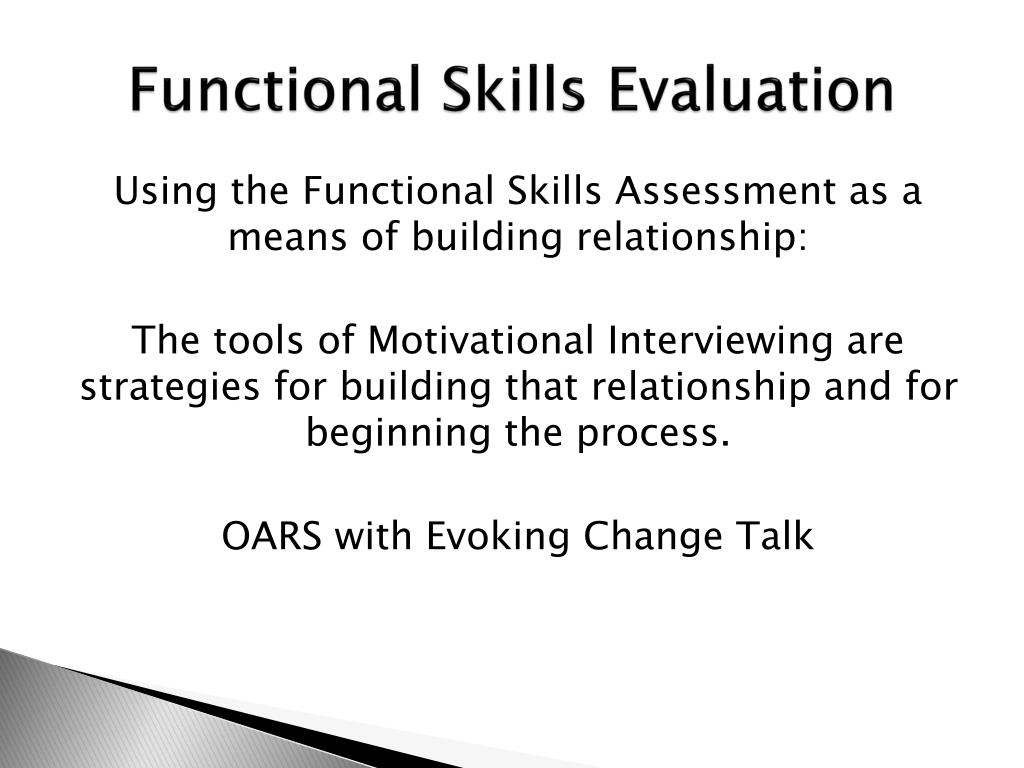 Functional Skills Evaluation

Using the Functional Skills Assessment as a means of building relationship:

The tools of Motivational Interviewing are strategies for building that relationship and for beginning the process.

OARS with Evoking Change Talk